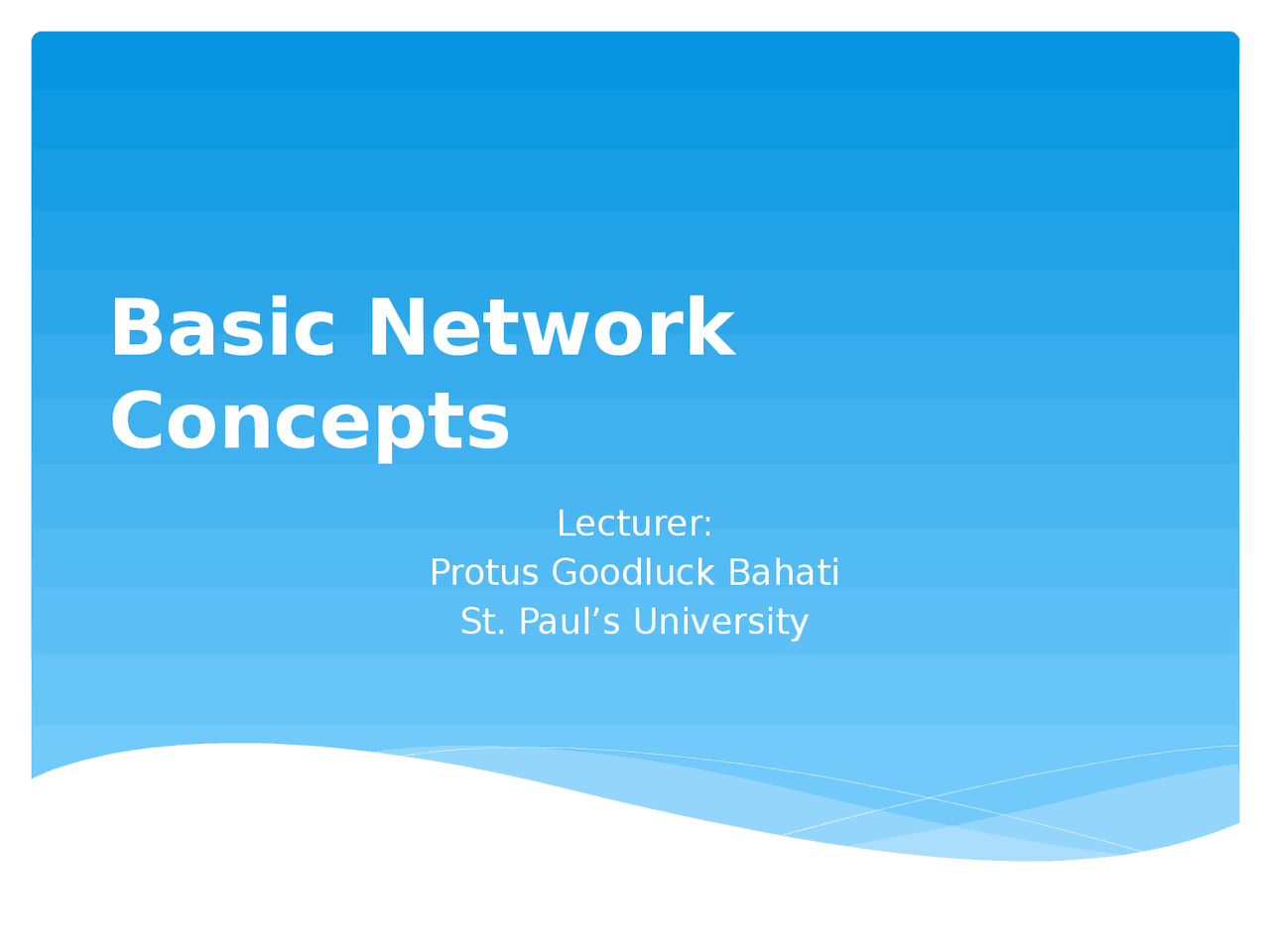 Basic Network Concepts

Lecturer:
Protus Goodluck Bahati
St. Paul’s University